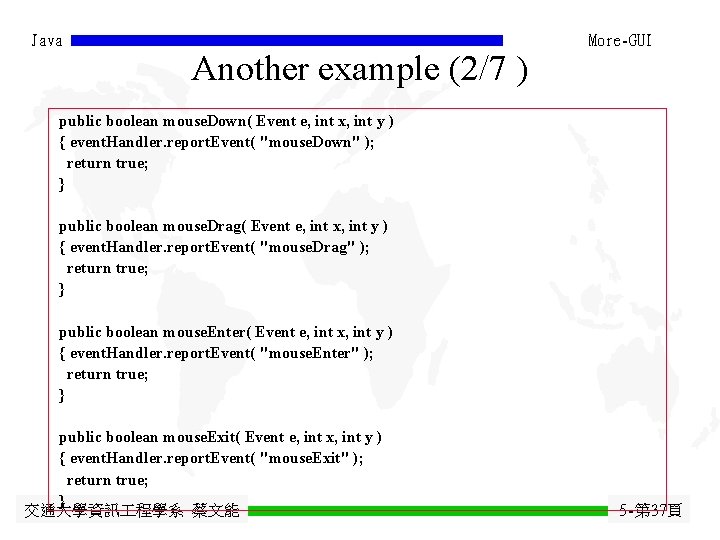 Java

More-GUI

Another example (2/7 )

public boolean mouseDown( Event e, int x, int y )
{ eventHandler.reportEvent( "mouseDown" );
 return true;
}

public boolean mouseDrag( Event e, int x, int y )
{ eventHandler.reportEvent( "mouseDrag" );
 return true;
}

public boolean mouseEnter( Event e, int x, int y )
{ eventHandler.reportEvent( "mouseEnter" );
 return true;
}

public boolean mouseExit( Event e, int x, int y )
{ eventHandler.reportEvent( "mouseExit" );
 return true;
}

交通大學資訊工程學系 蔡文能

5-第37頁